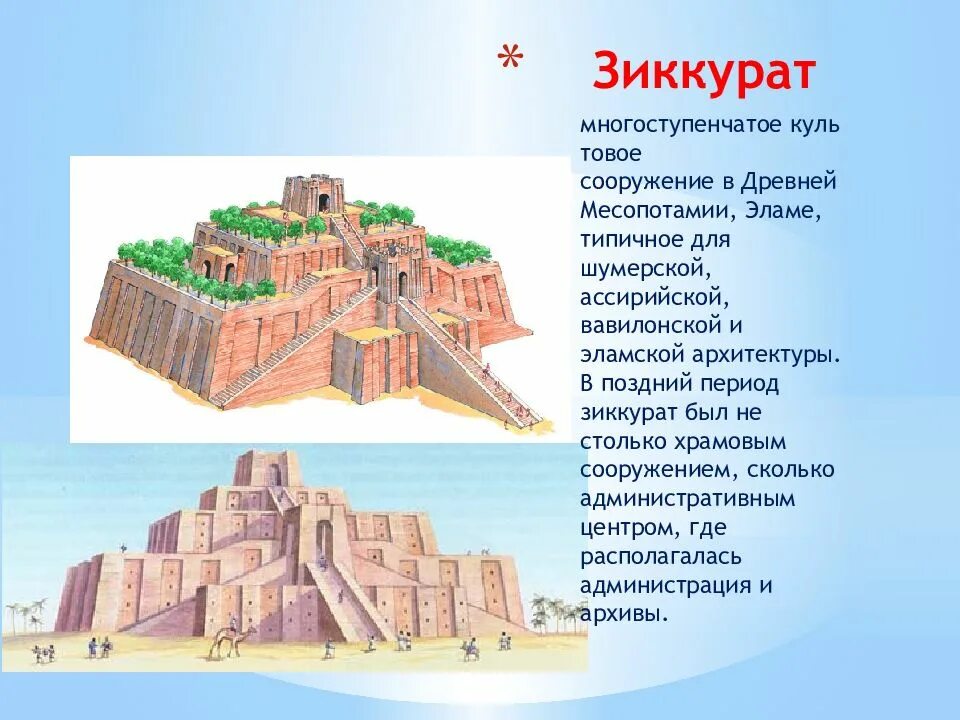 * Зиккурат

многоступенчатое куль товое сооружение в Древней Месопотамии, Эламе, типичное для шумерской, ассирийской, вавилонской и эламской архитектуры. В поздний период зиккурат был не столько храмовым сооружением, сколько административным центром, где располагалась администрация и архивы.